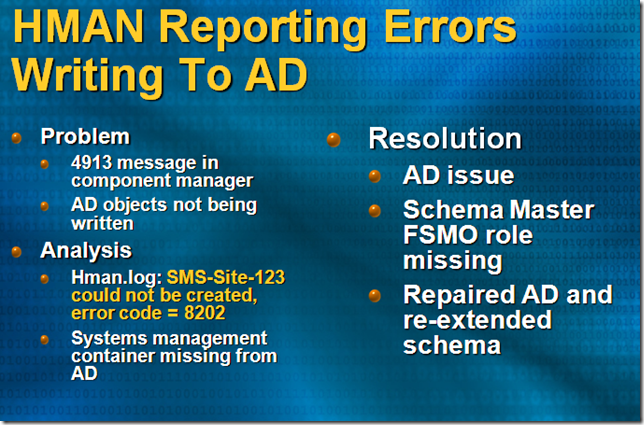 HMAN Reporting Errors Writing To AD

Problem
4913 message in component manager
AD objects not being written

Analysis
Hman.log: SMS-Site-123 could not be created, error code = 8202
Systems management container missing from AD

Resolution
AD issue
Schema Master FSMO role missing
Repaired AD and re-extended schema